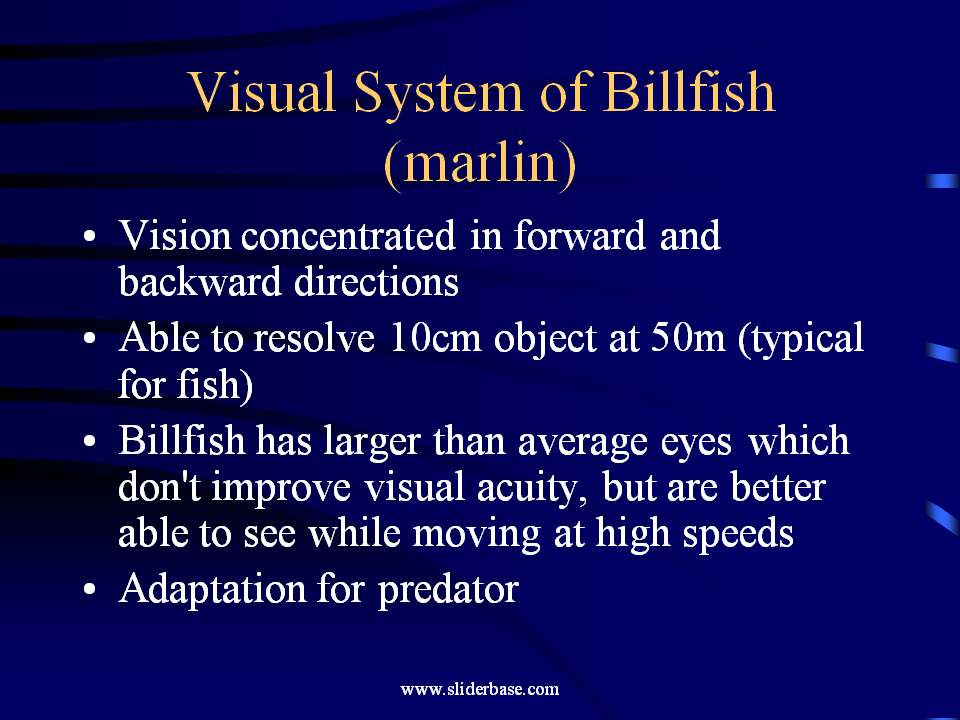 Visual System of Billfish (marlin)

• Vision concentrated in forward and backward directions
• Able to resolve 10cm object at 50m (typical for fish)
• Billfish has larger than average eyes which don't improve visual acuity, but are better able to see while moving at high speeds
• Adaptation for predator

www.sliderbase.com